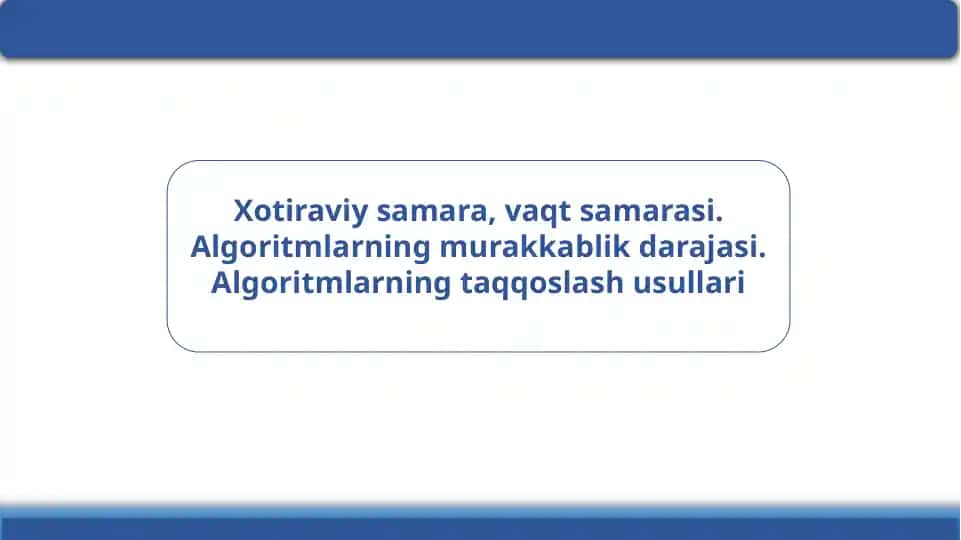 Xotiraviy samara, vaqt samarasi.
Algoritmlarning murakkablik darajasi.
Algoritmlarning taqqoslash usullari